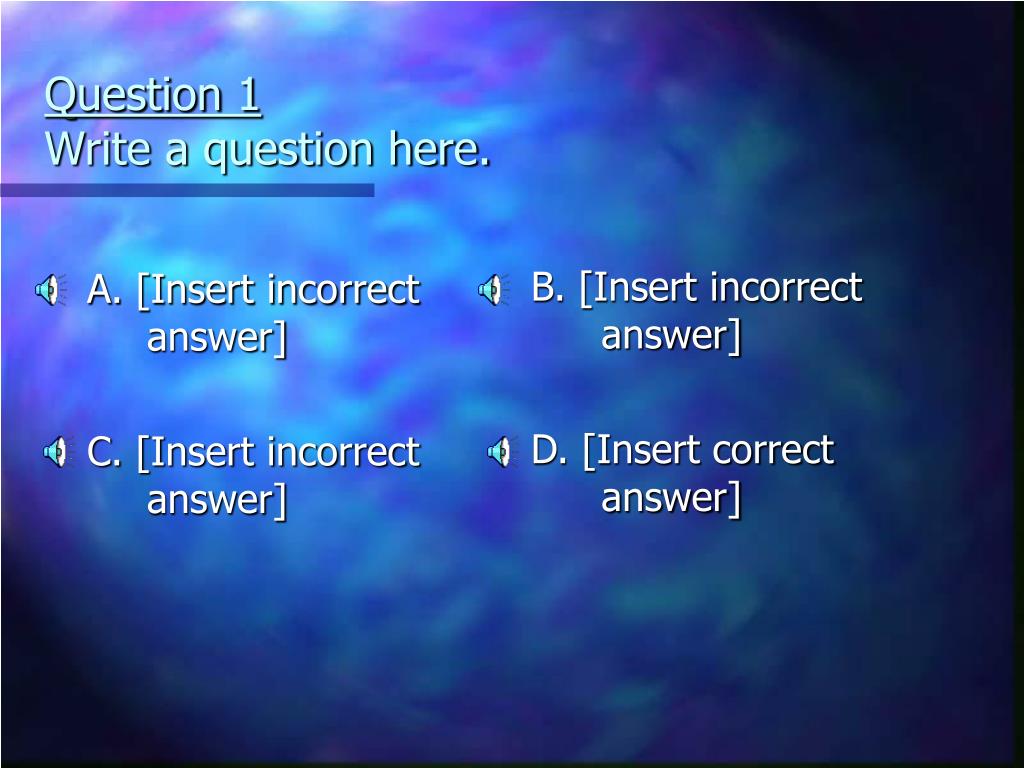 Question 1
Write a question here.

A. [Insert incorrect answer]

C. [Insert incorrect answer]

B. [Insert incorrect answer]

D. [Insert correct answer]